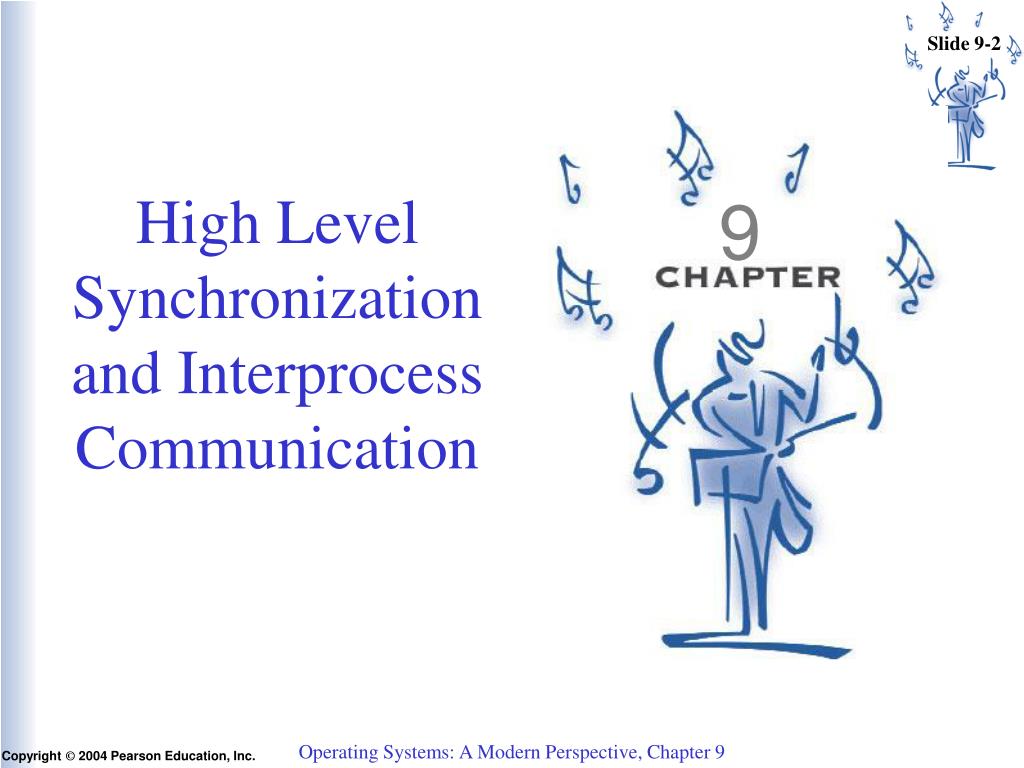 Slide 9-2

High Level Synchronization and Interprocess Communication

9
CHAPTER

Copyright © 2004 Pearson Education, Inc.

Operating Systems: A Modern Perspective, Chapter 9